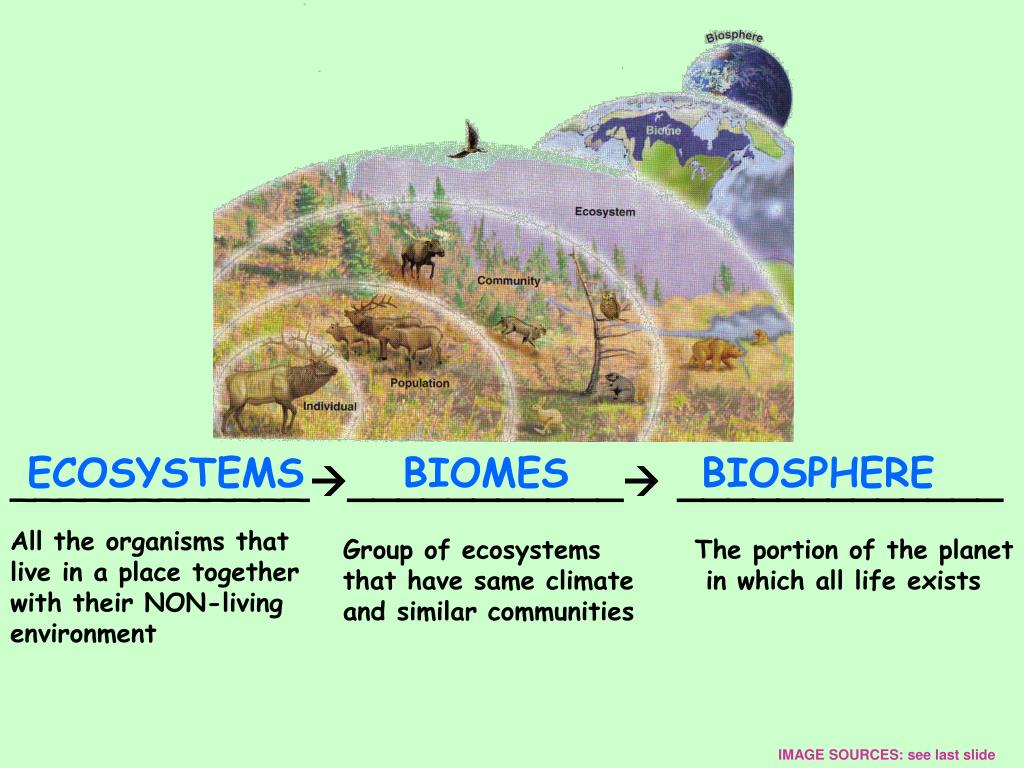 Biosphere

Biome

Ecosystem

Community

Population

Individual

ECOSYSTEMS → BIOMES → BIOSPHERE

All the organisms that live in a place together with their NON-living environment

Group of ecosystems that have same climate and similar communities

The portion of the planet in which all life exists

IMAGE SOURCES: see last slide